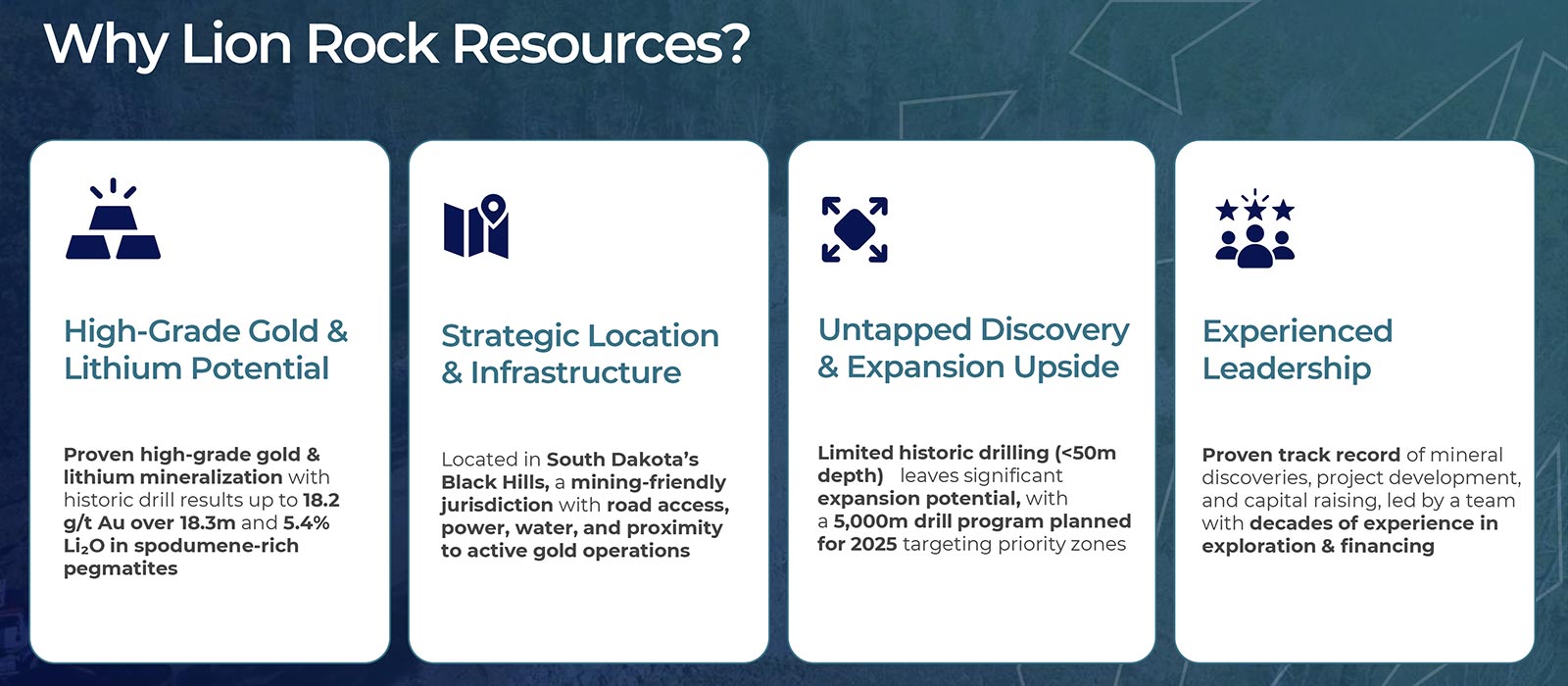 Why Lion Rock Resources?

High-Grade Gold & Lithium Potential

Proven high-grade gold & lithium mineralization with historic drill results up to 18.2 g/t Au over 18.3m and 5.4% $Li_2O$ in spodumene-rich pegmatites

Strategic Location & Infrastructure

Located in South Dakota's Black Hills, a mining-friendly jurisdiction with road access, power, water, and proximity to active gold operations

Untapped Discovery & Expansion Upside

Limited historic drilling (<50m depth) leaves significant expansion potential, with a 5,000m drill program planned for 2025 targeting priority zones

Experienced Leadership

Proven track record of mineral discoveries, project development, and capital raising, led by a team with decades of experience in exploration & financing